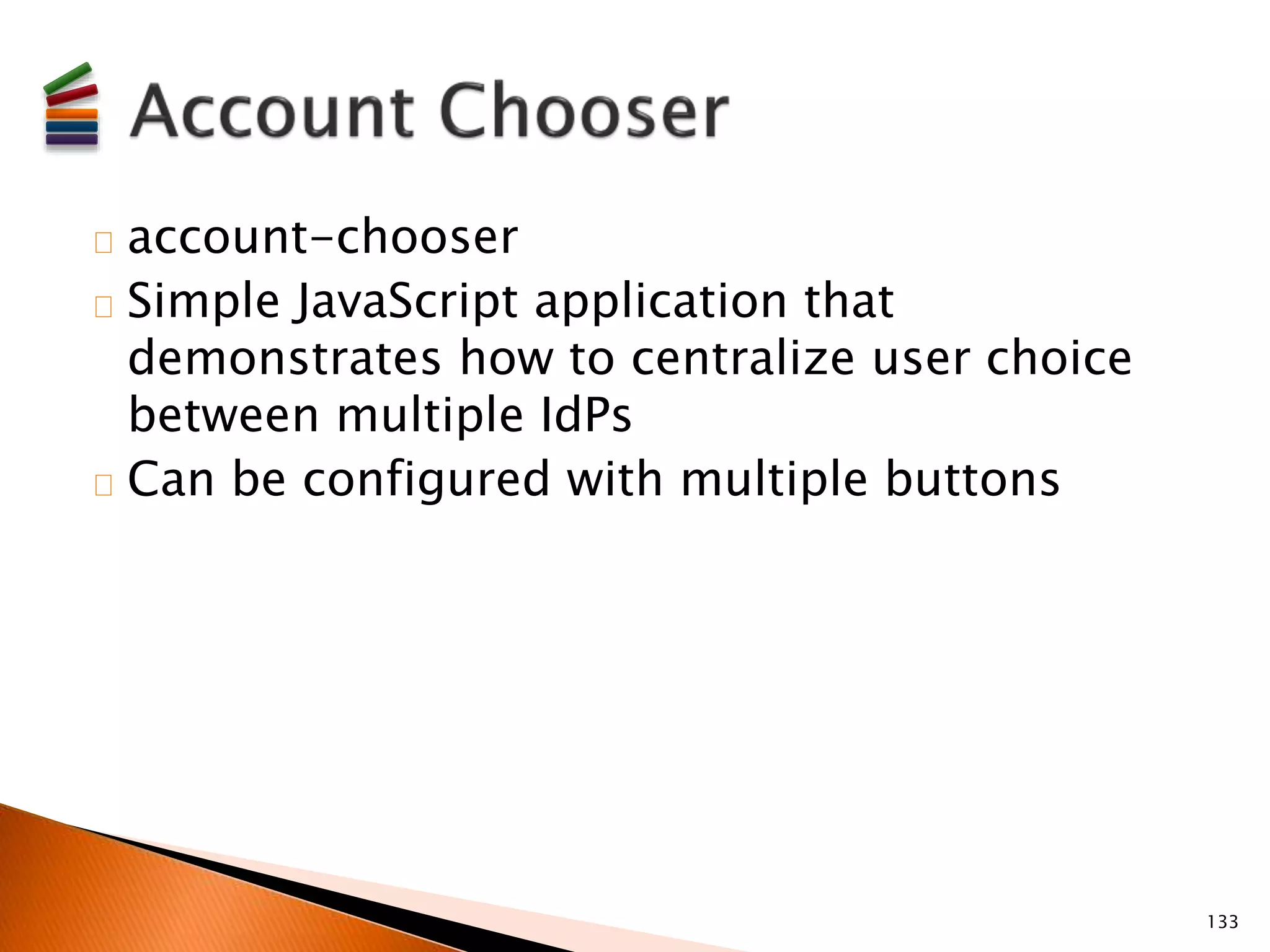 Account Chooser

account-chooser
Simple JavaScript application that demonstrates how to centralize user choice between multiple IdPs
Can be configured with multiple buttons

133